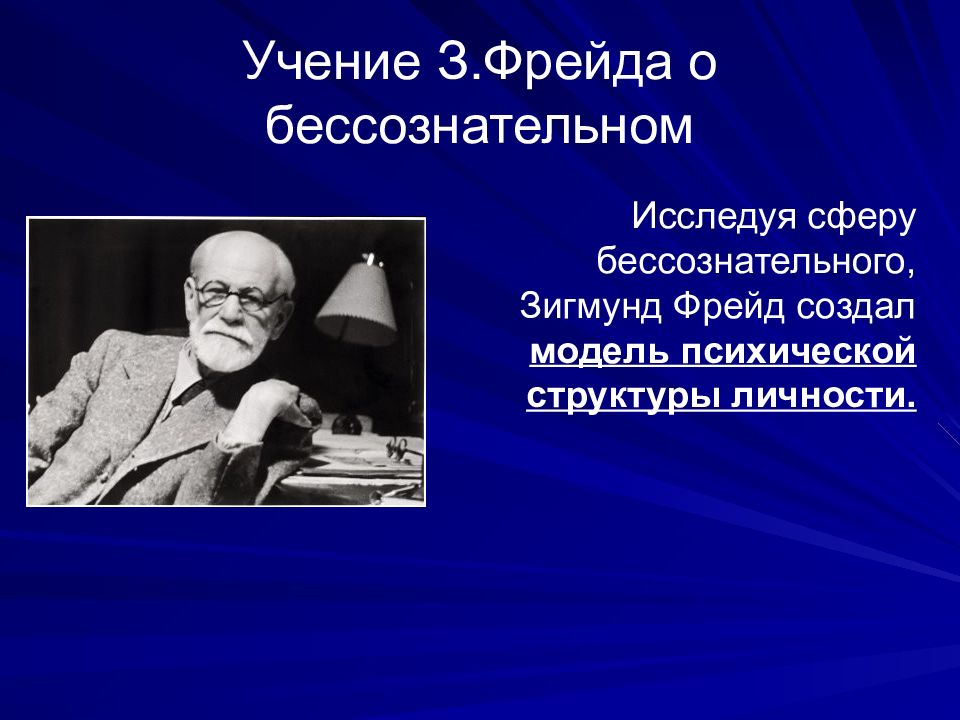 Учение З.Фрейда о бессознательном

Исследуя сферу бессознательного, Зигмунд Фрейд создал модель психической структуры личности.